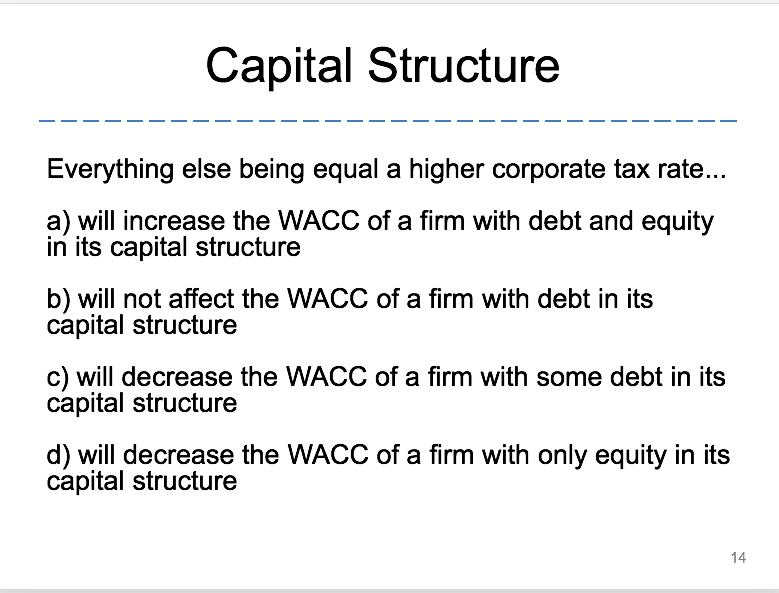 Capital Structure

Everything else being equal a higher corporate tax rate...

a) will increase the WACC of a firm with debt and equity in its capital structure

b) will not affect the WACC of a firm with debt in its capital structure

c) will decrease the WACC of a firm with some debt in its capital structure

d) will decrease the WACC of a firm with only equity in its capital structure

14